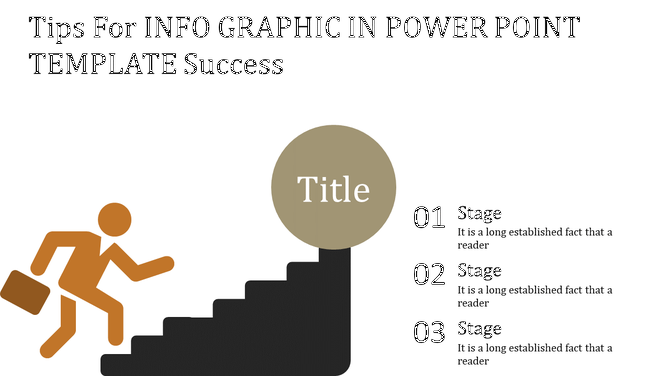 Tips For INFO GRAPHIC IN POWER POINT TEMPLATE Success

Title

01 Stage
It is a long established fact that a reader

02 Stage
It is a long established fact that a reader

03 Stage
It is a long established fact that a reader